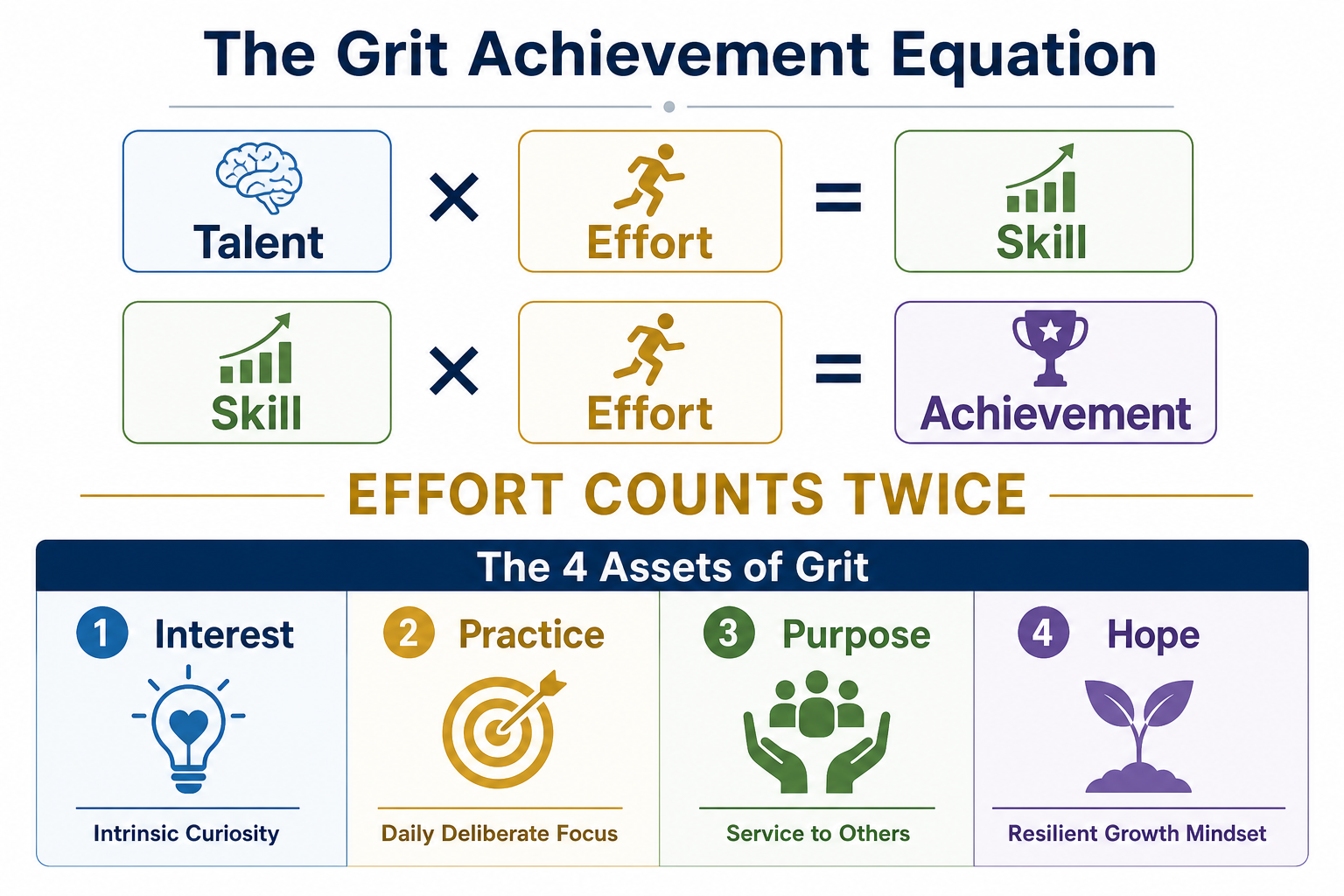 The Grit Achievement Equation

Talent × Effort = Skill

Skill × Effort = Achievement

EFFORT COUNTS TWICE

The 4 Assets of Grit

1 Interest
Intrinsic Curiosity

2 Practice
Daily Deliberate Focus

3 Purpose
Service to Others

4 Hope
Resilient Growth Mindset